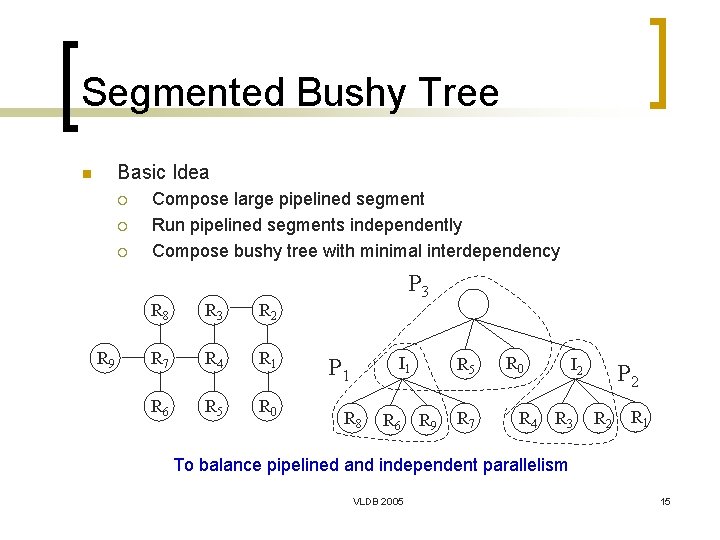 Segmented Bushy Tree

Basic Idea

Compose large pipelined segment

Run pipelined segments independently

Compose bushy tree with minimal interdependency

$R_8$ $R_3$ $R_2$ $R_9$ $R_7$ $R_4$ $R_1$ $R_6$ $R_5$ $R_0$

$P_3$ $P_1$ $I_1$ $R_5$ $R_0$ $I_2$ $P_2$ $R_8$ $R_6$ $R_9$ $R_7$ $R_4$ $R_3$ $R_2$ $R_1$

To balance pipelined and independent parallelism

VLDB 2005

15